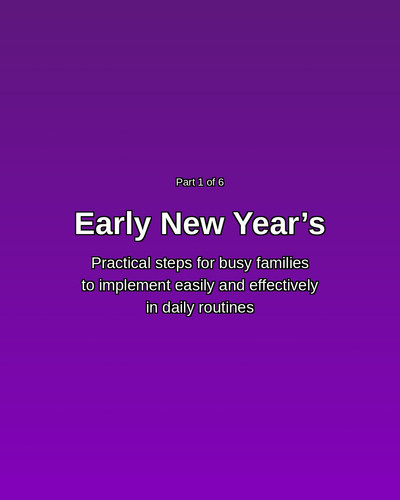 Part 1 of 6

Early New Year’s

Practical steps for busy families to implement easily and effectively in daily routines